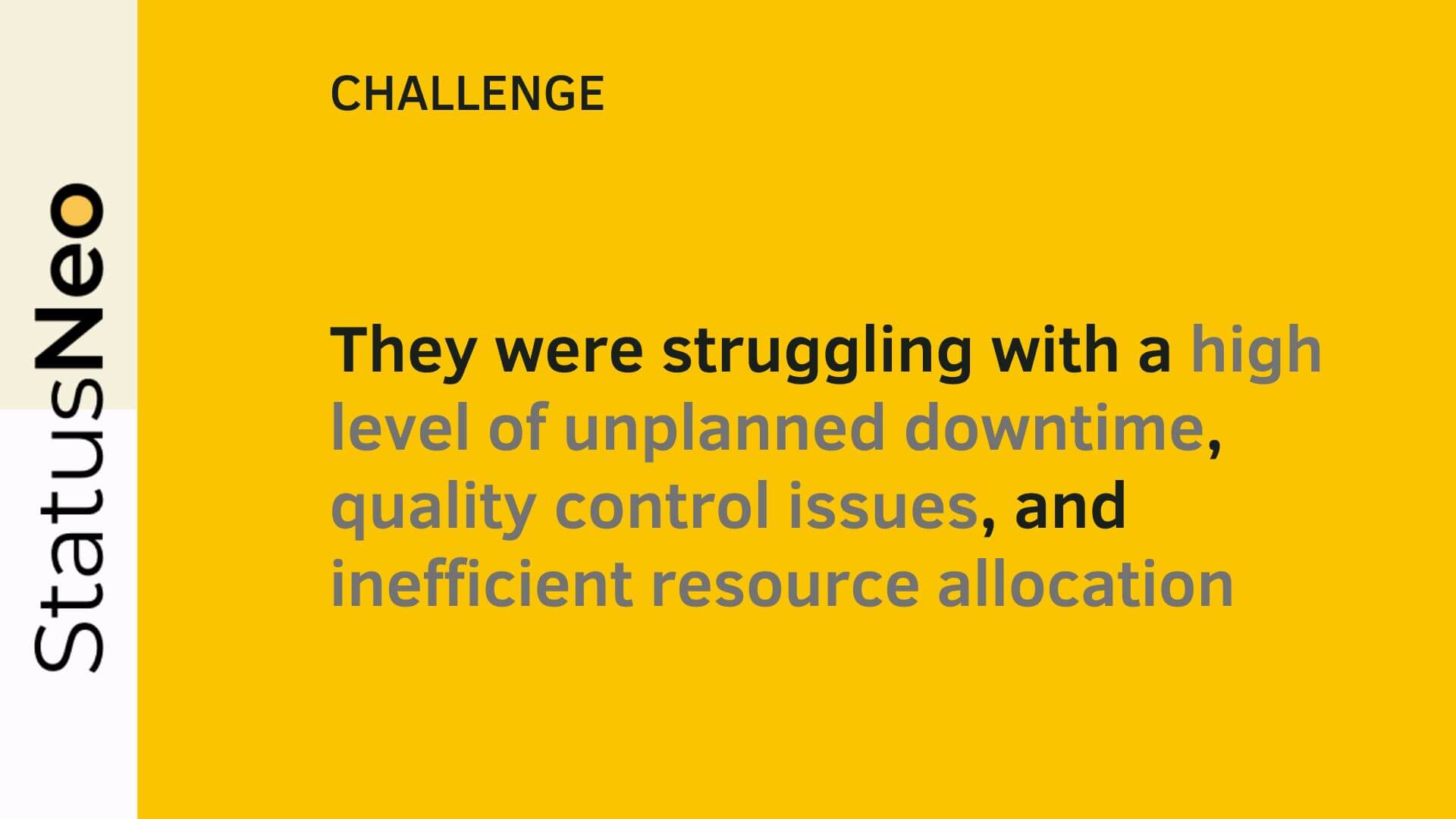 StatusNeo

CHALLENGE

They were struggling with a high level of unplanned downtime, quality control issues, and inefficient resource allocation